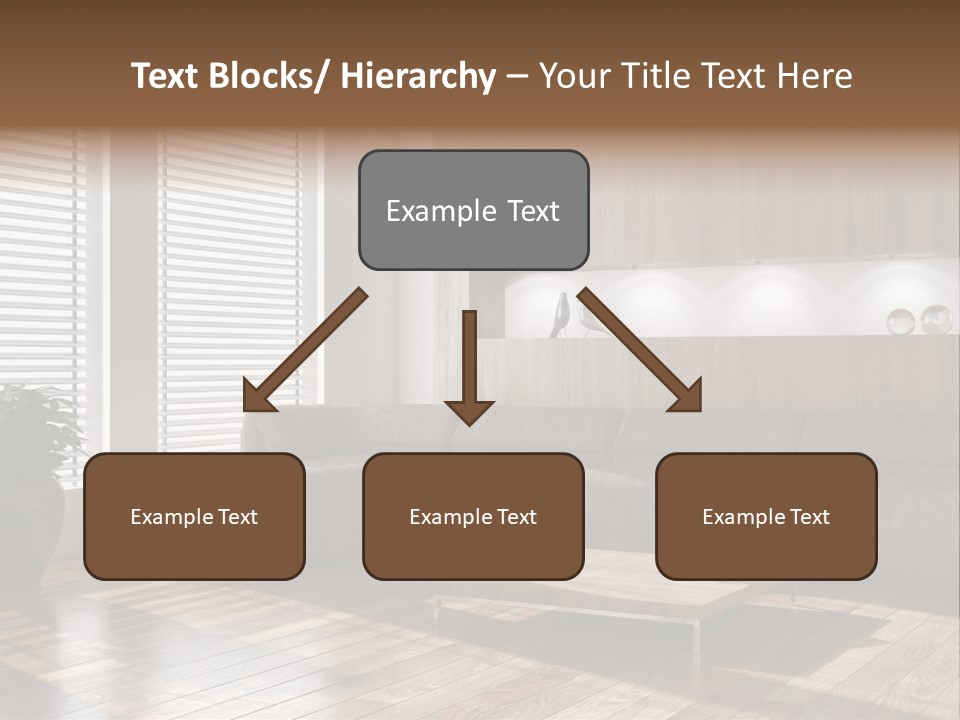 Text Blocks/ Hierarchy – Your Title Text Here

Example Text

Example Text

Example Text

Example Text